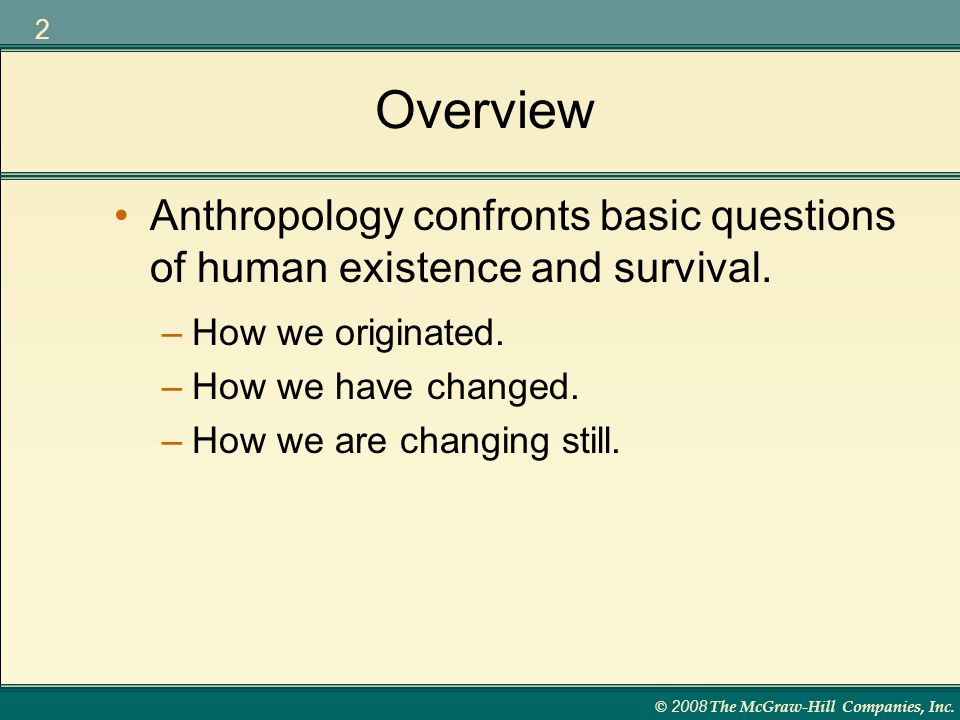 2

Overview

• Anthropology confronts basic questions of human existence and survival.

– How we originated.

– How we have changed.

– How we are changing still.

© 2008 The McGraw-Hill Companies, Inc.